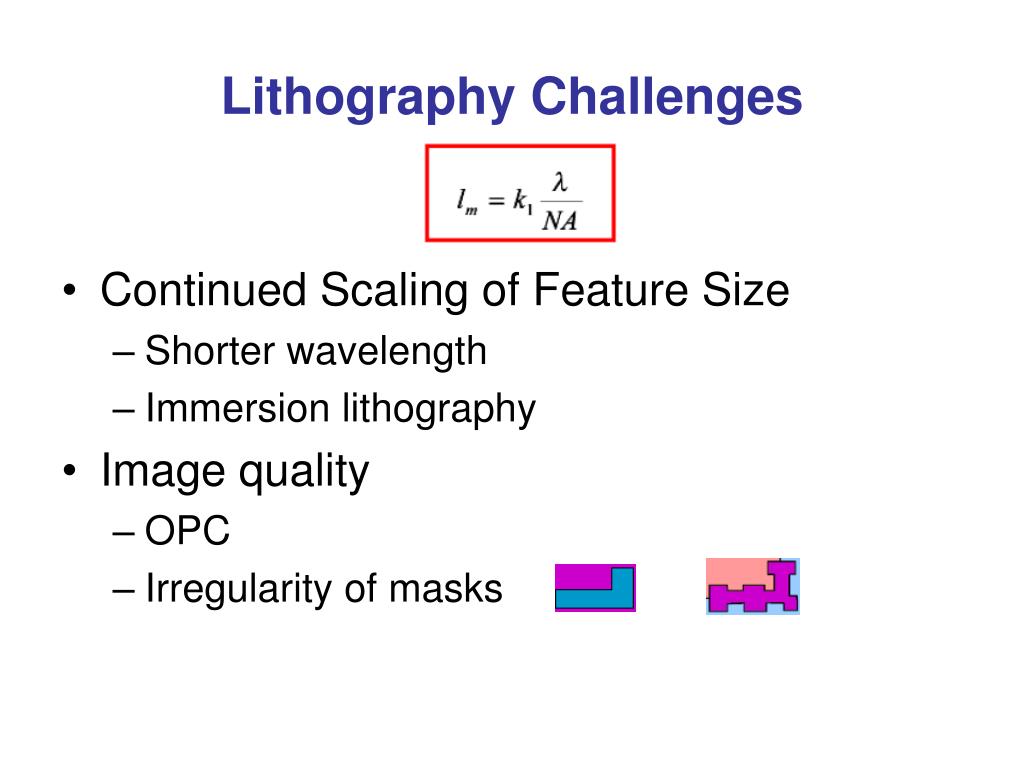 Lithography Challenges

$l_m = k_1 \frac{\lambda}{NA}$

• Continued Scaling of Feature Size
– Shorter wavelength
– Immersion lithography

• Image quality
– OPC
– Irregularity of masks